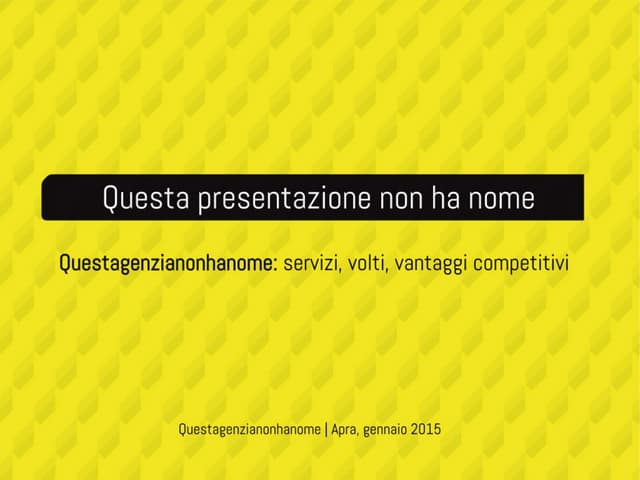 Questa presentazione non ha nome

Questagenzianonhanome: servizi, volti, vantaggi competitivi

Questagenzianonhanome | Apra, gennaio 2015